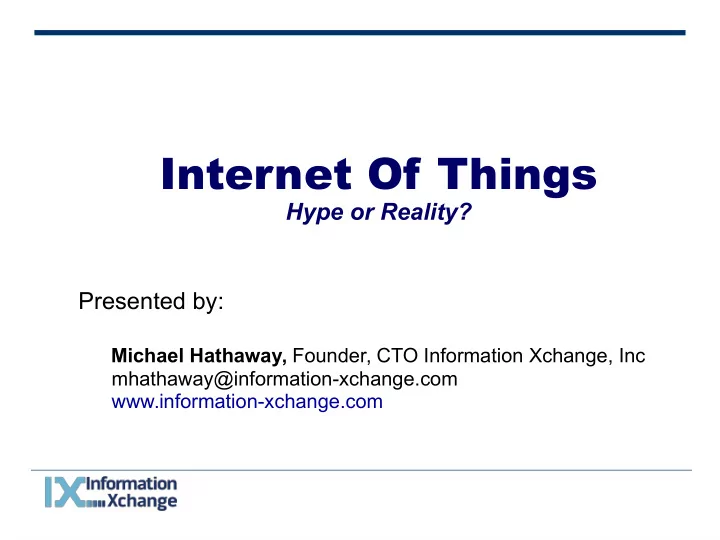 Internet Of Things
Hype or Reality?

Presented by:

Michael Hathaway, Founder, CTO Information Xchange, Inc
mhathaway@information-xchange.com
www.information-xchange.com

IX Information Xchange